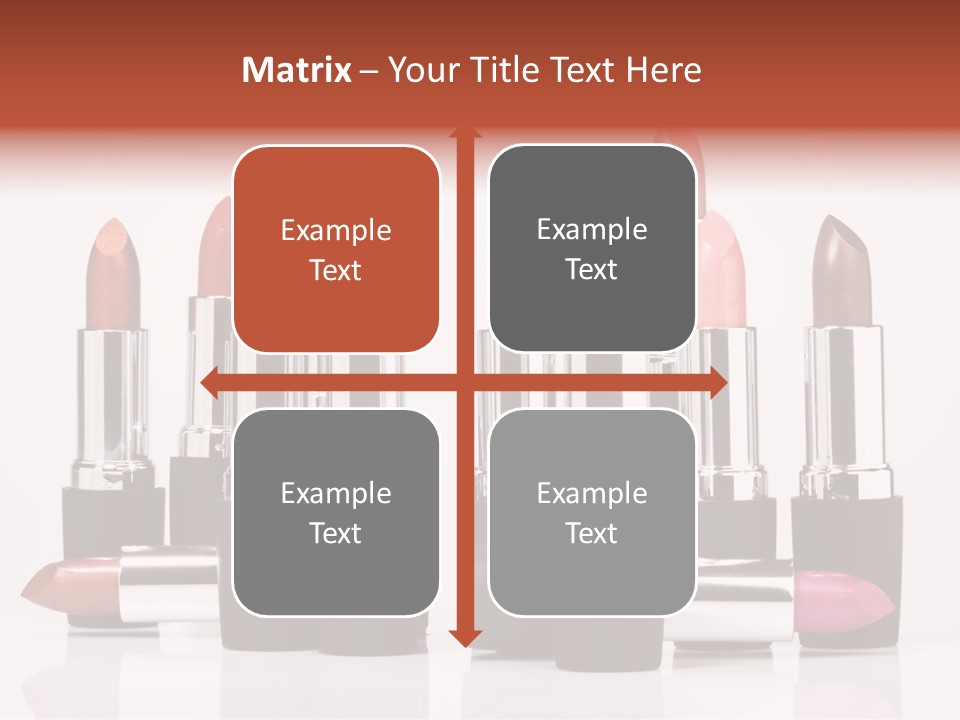 Matrix – Your Title Text Here

Example Text

Example Text

Example Text

Example Text